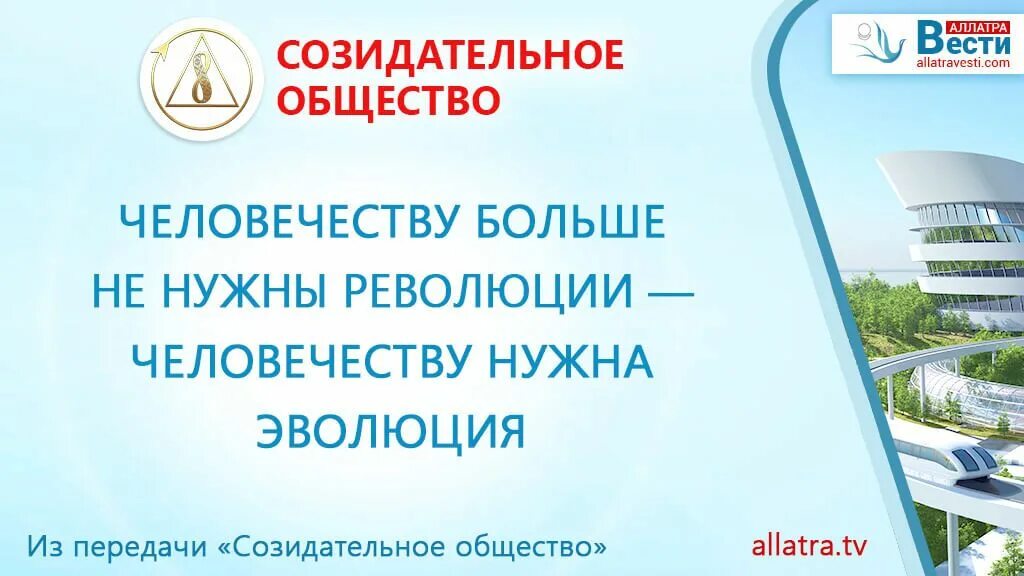 СОЗИДАТЕЛЬНОЕ ОБЩЕСТВО

АЛЛАТРА Вести allatravesti.com

ЧЕЛОВЕЧЕСТВУ БОЛЬШЕ НЕ НУЖНЫ РЕВОЛЮЦИИ — ЧЕЛОВЕЧЕСТВУ НУЖНА ЭВОЛЮЦИЯ

Из передачи «Созидательное общество»

allatra.tv